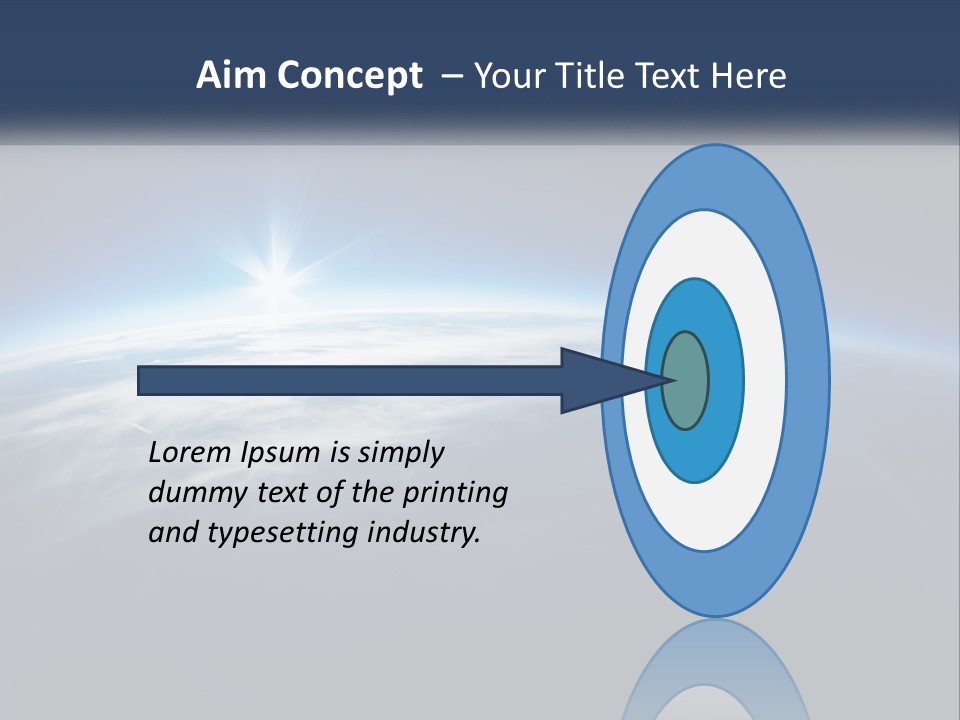 Aim Concept – Your Title Text Here

Lorem Ipsum is simply dummy text of the printing and typesetting industry.